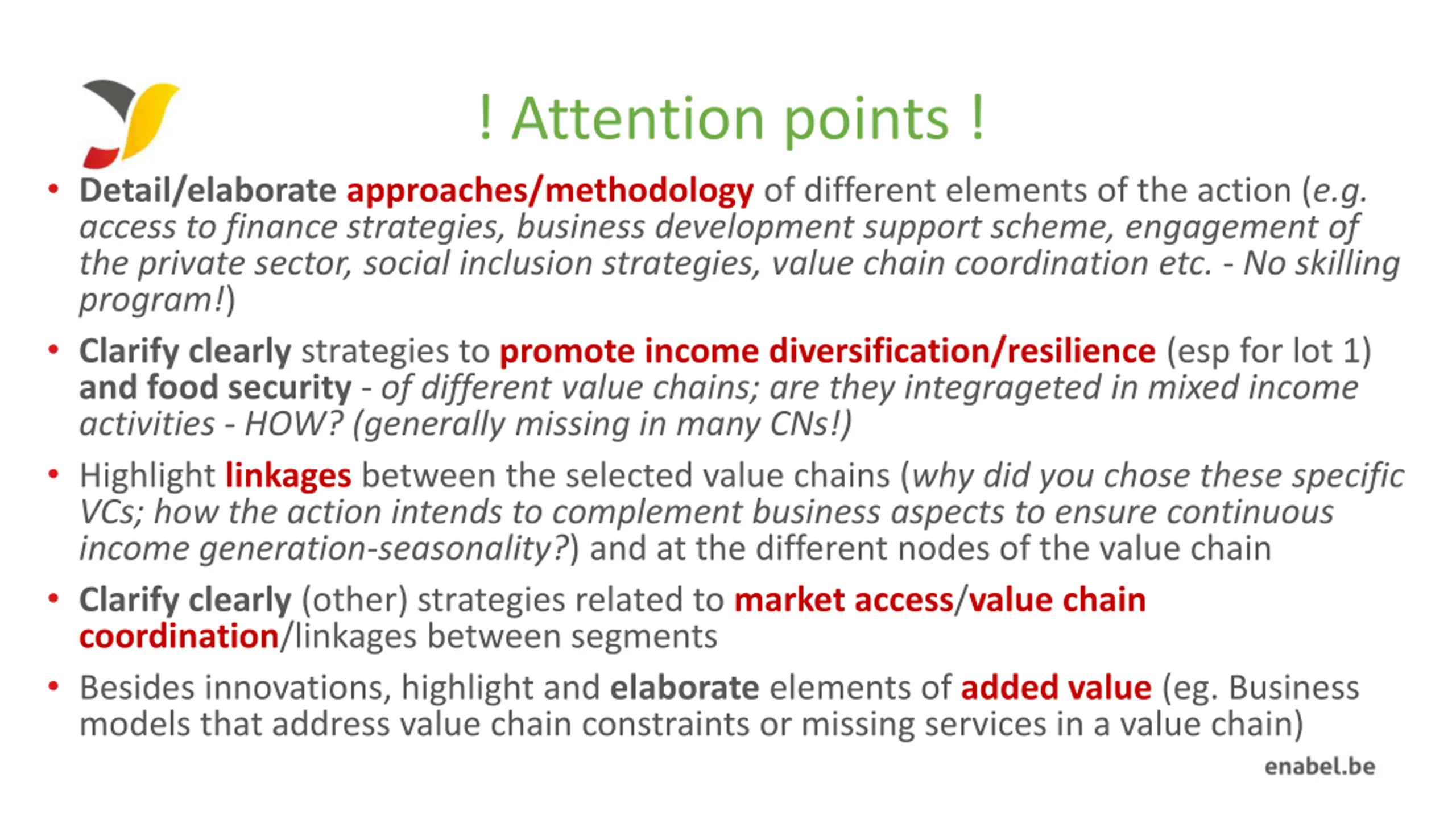 ! Attention points !

• Detail/elaborate approaches/methodology of different elements of the action (e.g. access to finance strategies, business development support scheme, engagement of the private sector, social inclusion strategies, value chain coordination etc. - No skilling program!)

• Clarify clearly strategies to promote income diversification/resilience (esp for lot 1) and food security - of different value chains; are they integrageted in mixed income activities - HOW? (generally missing in many CNs!)

• Highlight linkages between the selected value chains (why did you chose these specific VCs; how the action intends to complement business aspects to ensure continuous income generation-seasonality?) and at the different nodes of the value chain

• Clarify clearly (other) strategies related to market access/value chain coordination/linkages between segments

• Besides innovations, highlight and elaborate elements of added value (eg. Business models that address value chain constraints or missing services in a value chain)

enabel.be